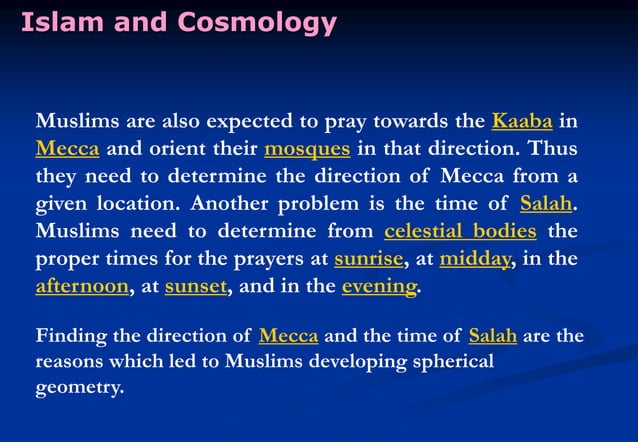 Islam and Cosmology

Muslims are also expected to pray towards the Kaaba in Mecca and orient their mosques in that direction. Thus they need to determine the direction of Mecca from a given location. Another problem is the time of Salah. Muslims need to determine from celestial bodies the proper times for the prayers at sunrise, at midday, in the afternoon, at sunset, and in the evening.

Finding the direction of Mecca and the time of Salah are the reasons which led to Muslims developing spherical geometry.